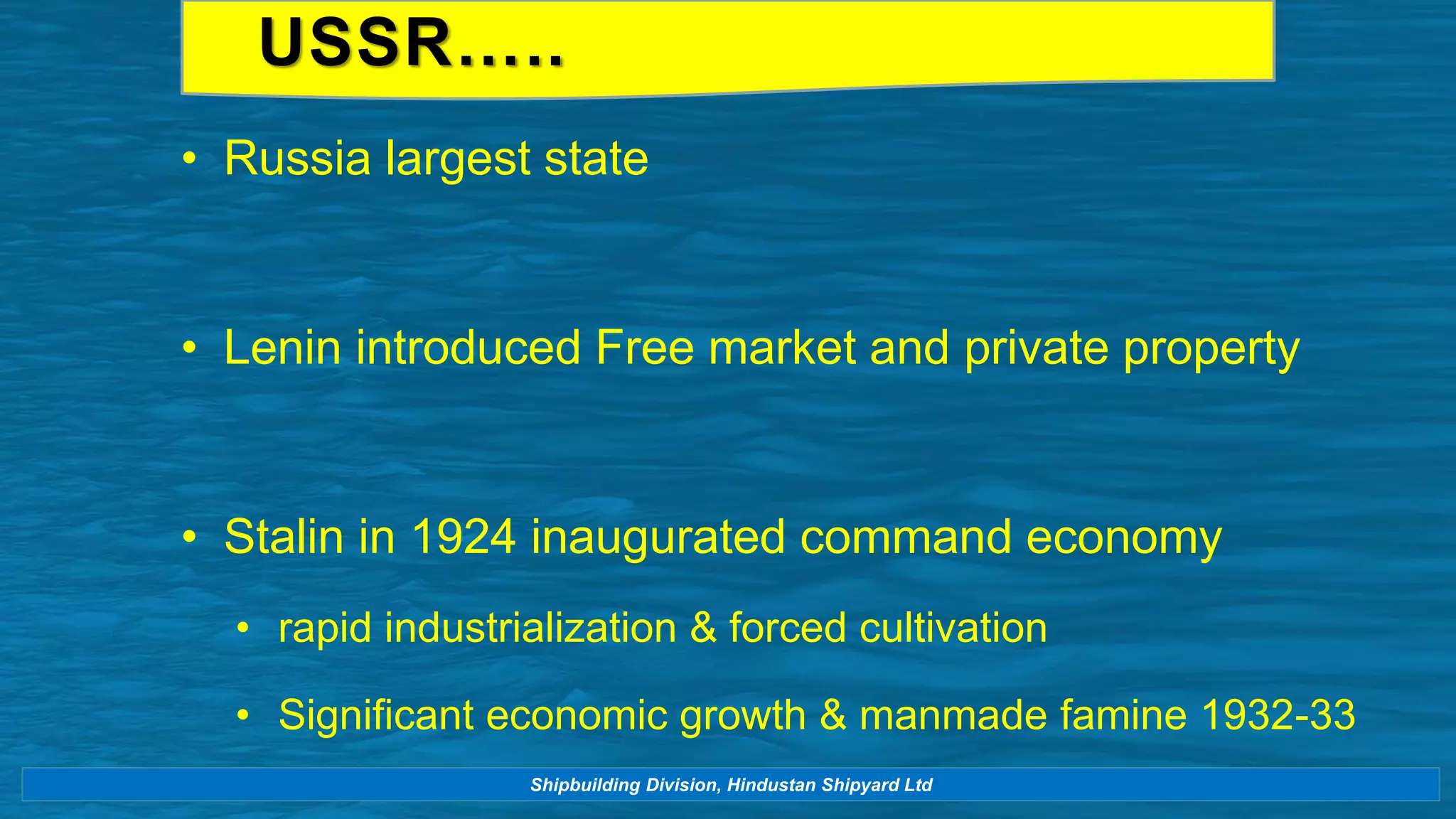 USSR.....

• Russia largest state

• Lenin introduced Free market and private property

• Stalin in 1924 inaugurated command economy

• rapid industrialization & forced cultivation

• Significant economic growth & manmade famine 1932-33

Shipbuilding Division, Hindustan Shipyard Ltd